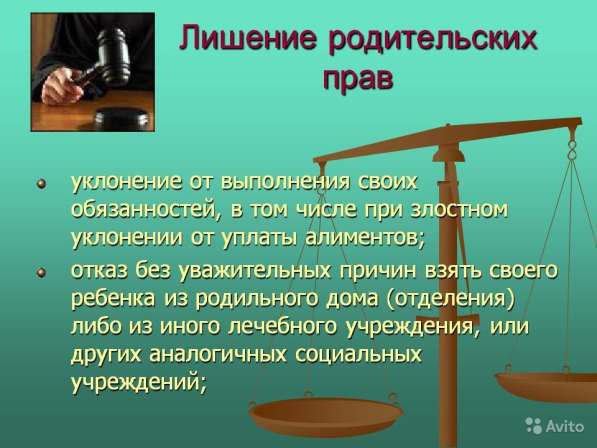 Лишение родительских прав

уклонение от выполнения своих обязанностей, в том числе при злостном уклонении от уплаты алиментов;

отказ без уважительных причин взять своего ребенка из родильного дома (отделения) либо из иного лечебного учреждения, или других аналогичных социальных учреждений;

Avito